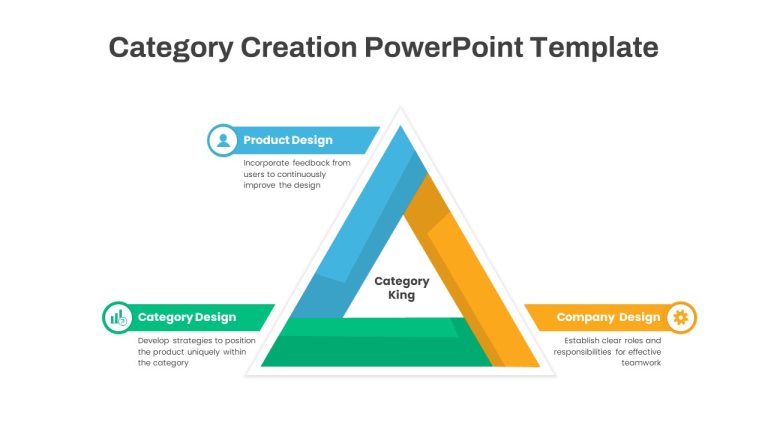 Category Creation PowerPoint Template

Product Design

Incorporate feedback from users to continuously improve the design

Category King

Category Design

Develop strategies to position the product uniquely within the category

Company Design

Establish clear roles and responsibilities for effective teamwork